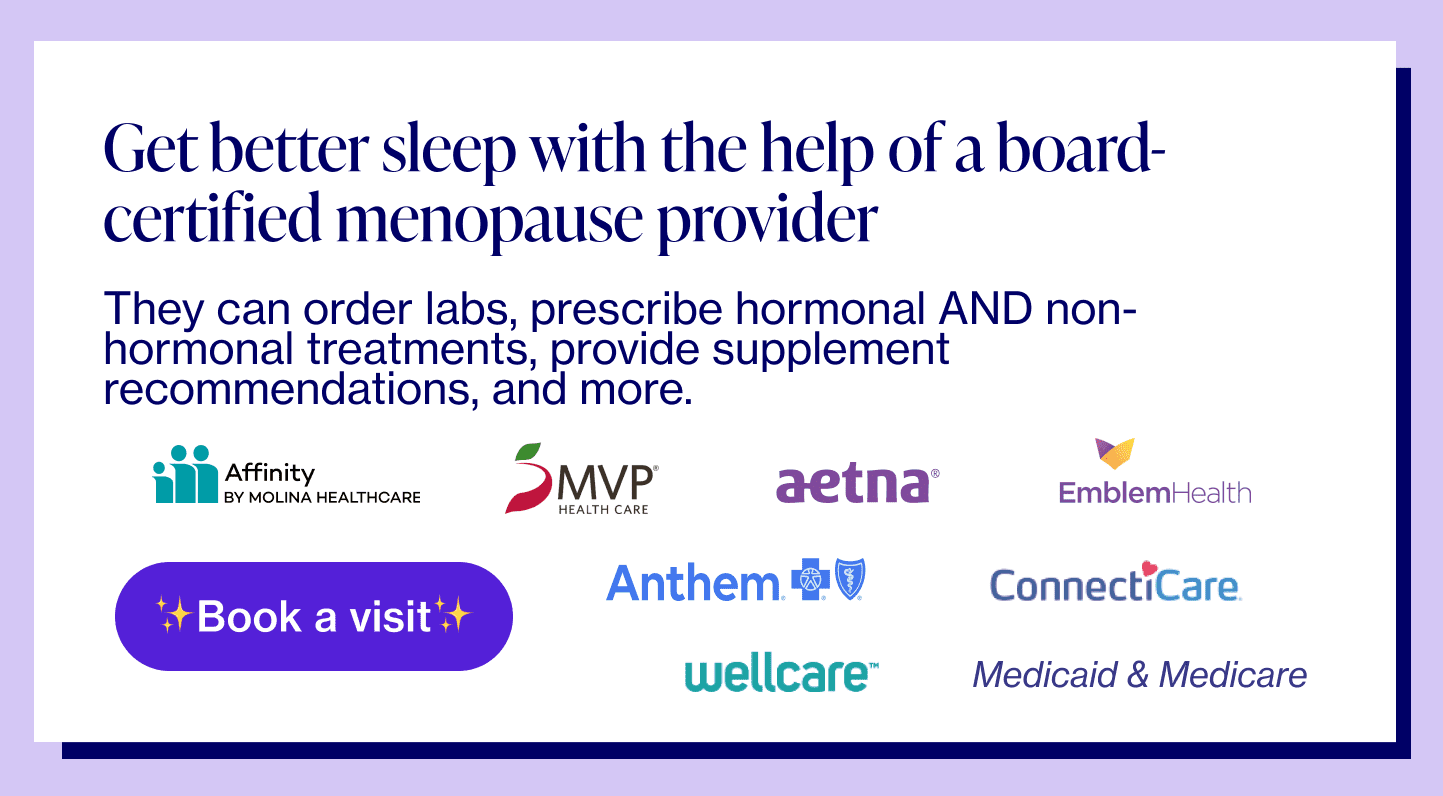 Get better sleep with the help of a board-certified menopause provider

They can order labs, prescribe hormonal AND non-hormonal treatments, provide supplement recommendations, and more.

Affinity BY MOLINA HEALTHCARE

MVP® HEALTH CARE

aetna®

EmblemHealth

✨Book a visit✨

Anthem.

ConnectiCare.

wellcare™

Medicaid & Medicare